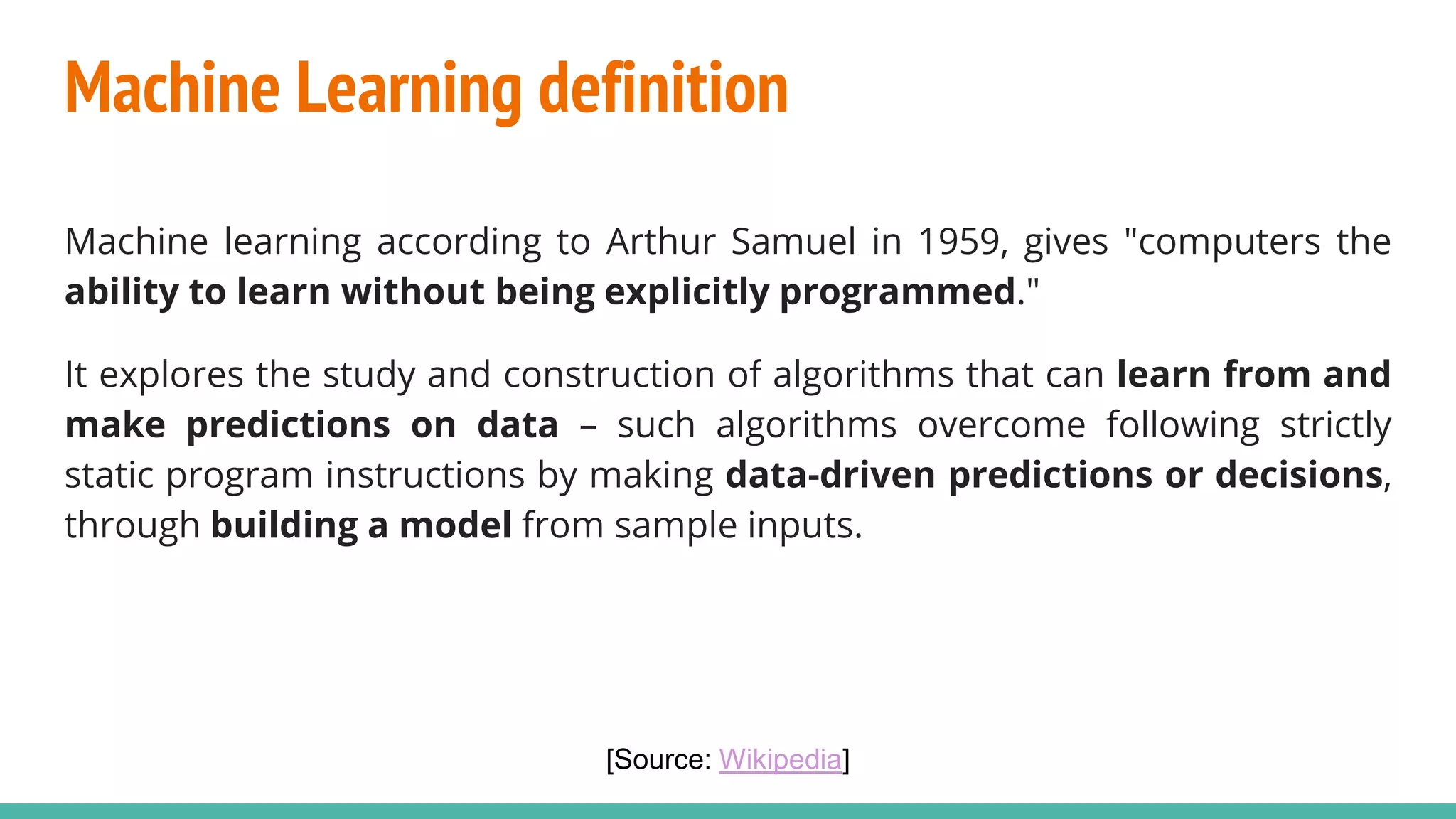 Machine Learning definition

Machine learning according to Arthur Samuel in 1959, gives "computers the ability to learn without being explicitly programmed."

It explores the study and construction of algorithms that can learn from and make predictions on data – such algorithms overcome following strictly static program instructions by making data-driven predictions or decisions, through building a model from sample inputs.

[Source: Wikipedia]